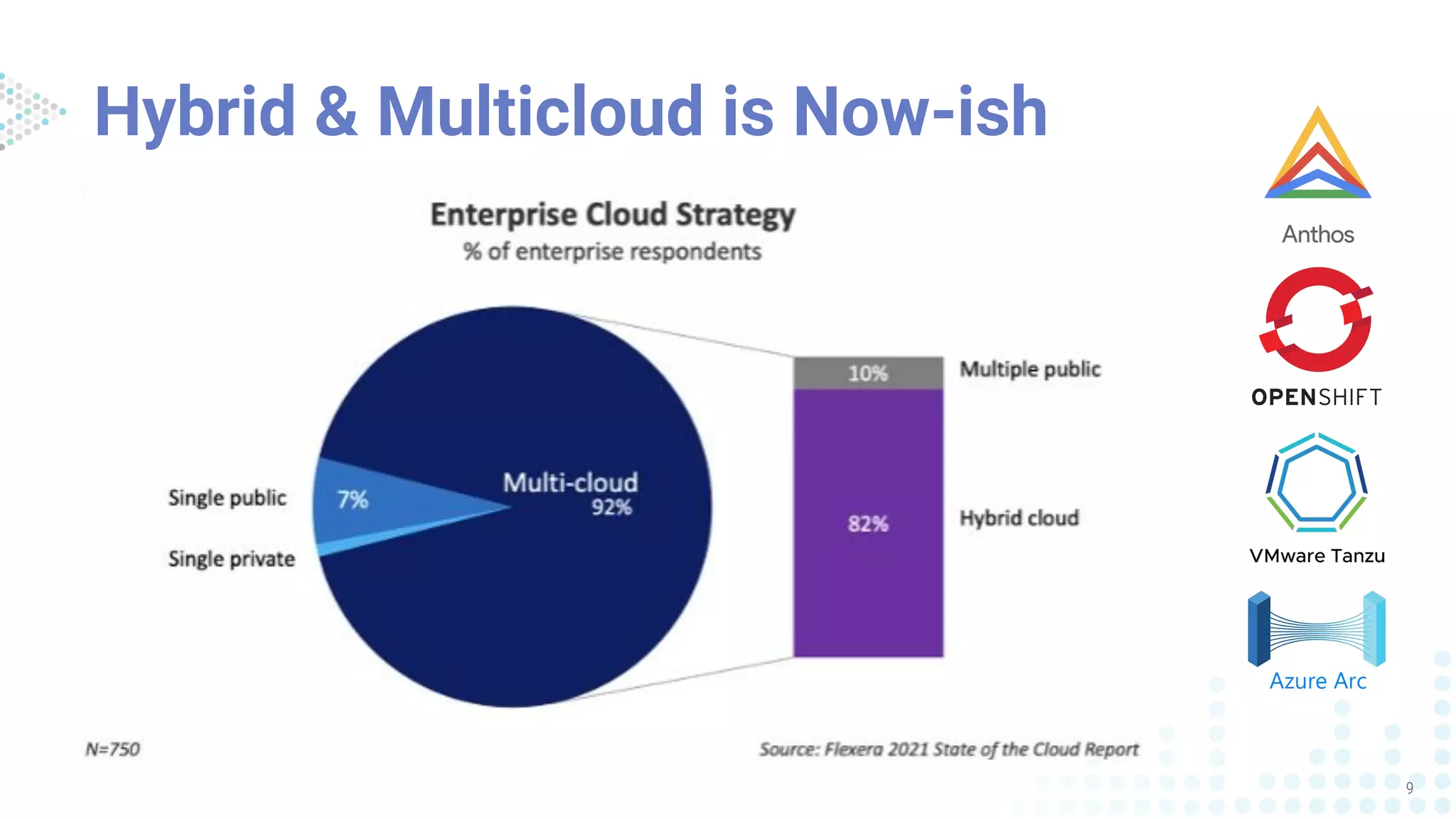 Hybrid & Multicloud is Now-ish

Enterprise Cloud Strategy
% of enterprise respondents

Single public
7%
Single private
Multi-cloud
92%

10%
Multiple public
82%
Hybrid cloud

N=750

Source: Flexera 2021 State of the Cloud Report

Anthos

OPENSHIFT

VMware Tanzu

Azure Arc

9